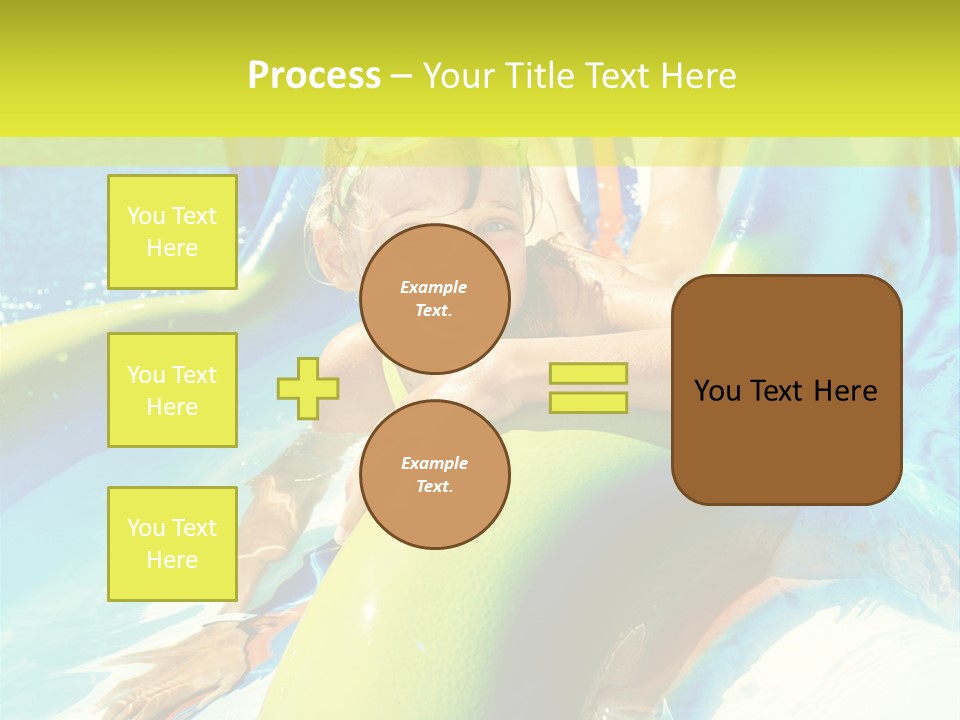 Process – Your Title Text Here

You Text Here

You Text Here

You Text Here

Example Text.

Example Text.

You Text Here